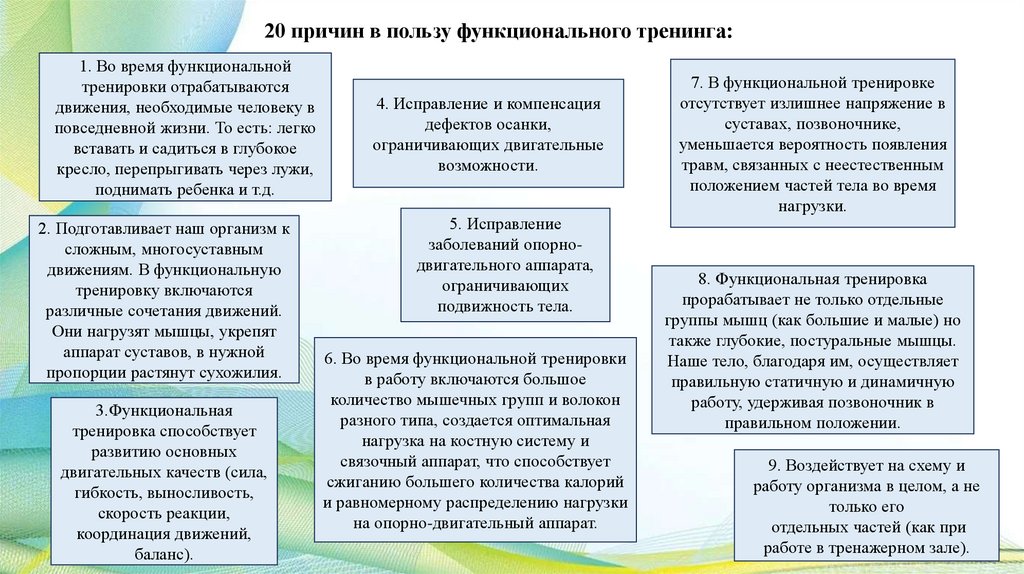 20 причин в пользу функционального тренинга:

1. Во время функциональной тренировки отрабатываются движения, необходимые человеку в повседневной жизни. То есть: легко вставать и садиться в глубокое кресло, перепрыгивать через лужи, поднимать ребенка и т.д.

2. Подготавливает наш организм к сложным, многосуставным движениям. В функциональную тренировку включаются различные сочетания движений. Они нагрузят мышцы, укрепят аппарат суставов, в нужной пропорции растянут сухожилия.

3.Функциональная тренировка способствует развитию основных двигательных качеств (сила, гибкость, выносливость, скорость реакции, координация движений, баланс).

4. Исправление и компенсация дефектов осанки, ограничивающих двигательные возможности.

5. Исправление заболеваний опорно-двигательного аппарата, ограничивающих подвижность тела.

6. Во время функциональной тренировки в работу включаются большое количество мышечных групп и волокон разного типа, создается оптимальная нагрузка на костную систему и связочный аппарат, что способствует сжиганию большего количества калорий и равномерному распределению нагрузки на опорно-двигательный аппарат.

7. В функциональной тренировке отсутствует излишнее напряжение в суставах, позвоночнике, уменьшается вероятность появления травм, связанных с неестественным положением частей тела во время нагрузки.

8. Функциональная тренировка прорабатывает не только отдельные группы мышц (как большие и малые) но также глубокие, постуральные мышцы. Наше тело, благодаря им, осуществляет правильную статичную и динамичную работу, удерживая позвоночник в правильном положении.

9. Воздействует на схему и работу организма в целом, а не только его отдельных частей (как при работе в тренажерном зале).